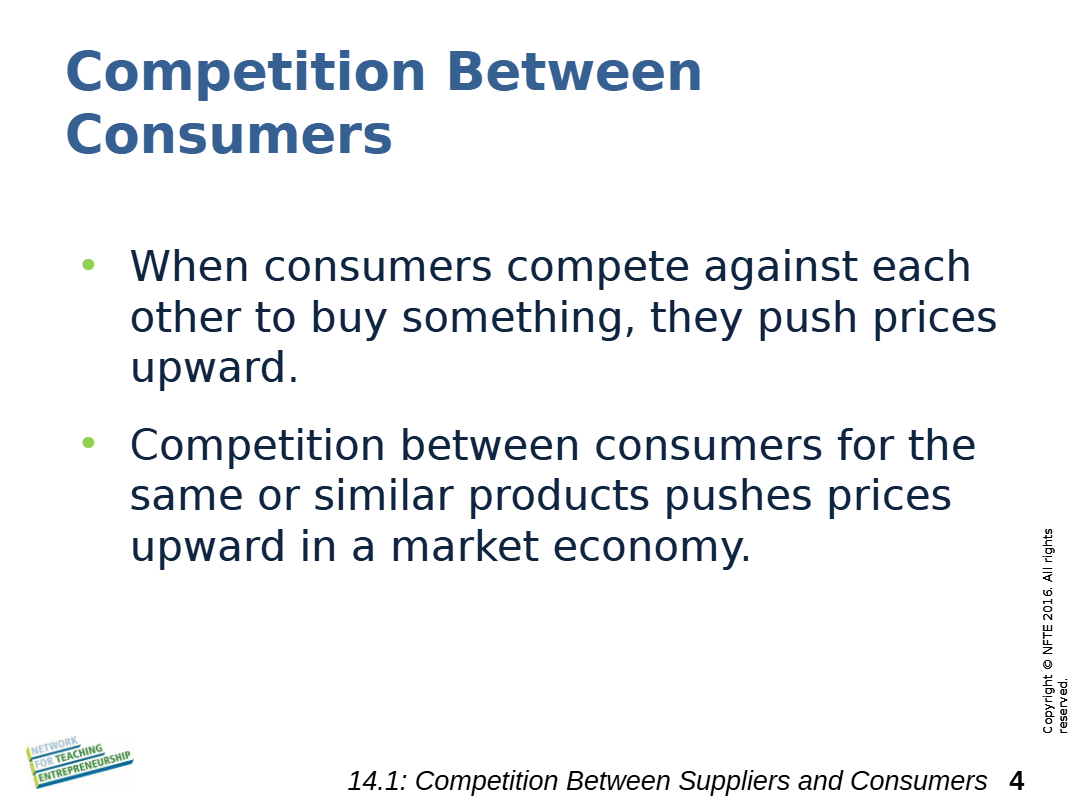 Competition Between Consumers

• When consumers compete against each other to buy something, they push prices upward.

• Competition between consumers for the same or similar products pushes prices upward in a market economy.

Copyright © NFTE 2016. All rights reserved.

NETWORK FOR TEACHING ENTREPRENEURSHIP

14.1: Competition Between Suppliers and Consumers 4